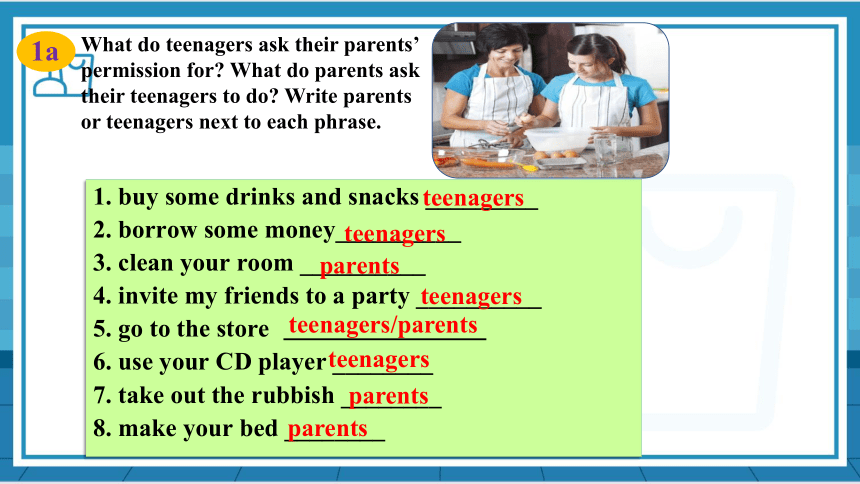 1a

What do teenagers ask their parents' permission for? What do parents ask their teenagers to do? Write parents or teenagers next to each phrase.

1. buy some drinks and snacks teenagers
2. borrow some money teenagers
3. clean your room parents
4. invite my friends to a party teenagers
5. go to the store teenagers/parents
6. use your CD player teenagers
7. take out the rubbish parents
8. make your bed parents